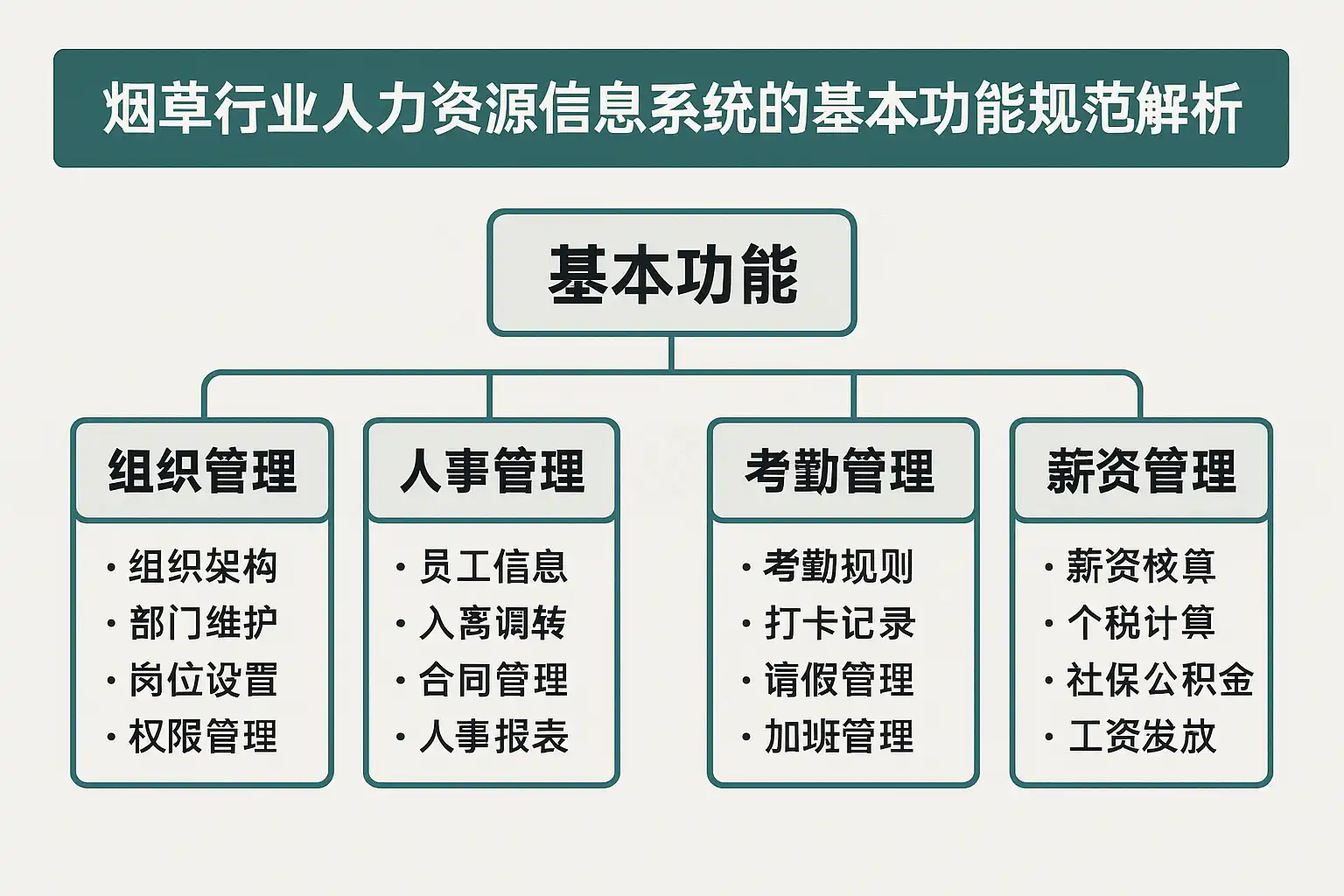 烟草行业人力资源信息系统的基本功能规范解析

基本功能

组织管理
· 组织架构
· 部门维护
· 岗位设置
· 权限管理

人事管理
· 员工信息
· 入离调转
· 合同管理
· 人事报表

考勤管理
· 考勤规则
· 打卡记录
· 请假管理
· 加班管理

薪资管理
· 薪资核算
· 个税计算
· 社保公积金
· 工资发放